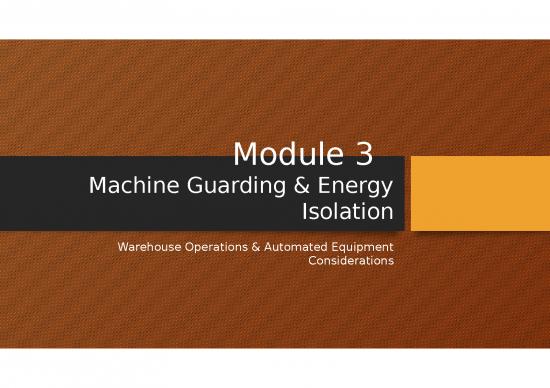 Module 3
Machine Guarding & Energy Isolation

Warehouse Operations & Automated Equipment Considerations